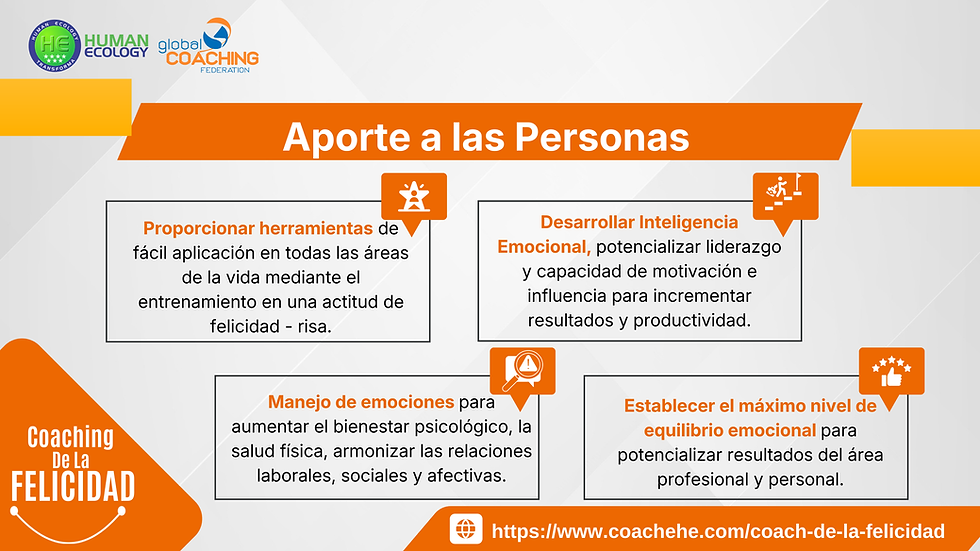 HUMAN ECOLOGY TRANSFORMA
HE HUMAN ECOLOGY
global COACHING FEDERATION

Aporte a las Personas

Proporcionar herramientas de fácil aplicación en todas las áreas de la vida mediante el entrenamiento en una actitud de felicidad - risa.

Desarrollar Inteligencia Emocional, potencializar liderazgo y capacidad de motivación e influencia para incrementar resultados y productividad.

Manejo de emociones para aumentar el bienestar psicológico, la salud física, armonizar las relaciones laborales, sociales y afectivas.

Establecer el máximo nivel de equilibrio emocional para potencializar resultados del área profesional y personal.

Coaching De La FELICIDAD

https://www.coachehe.com/coach-de-la-felicidad